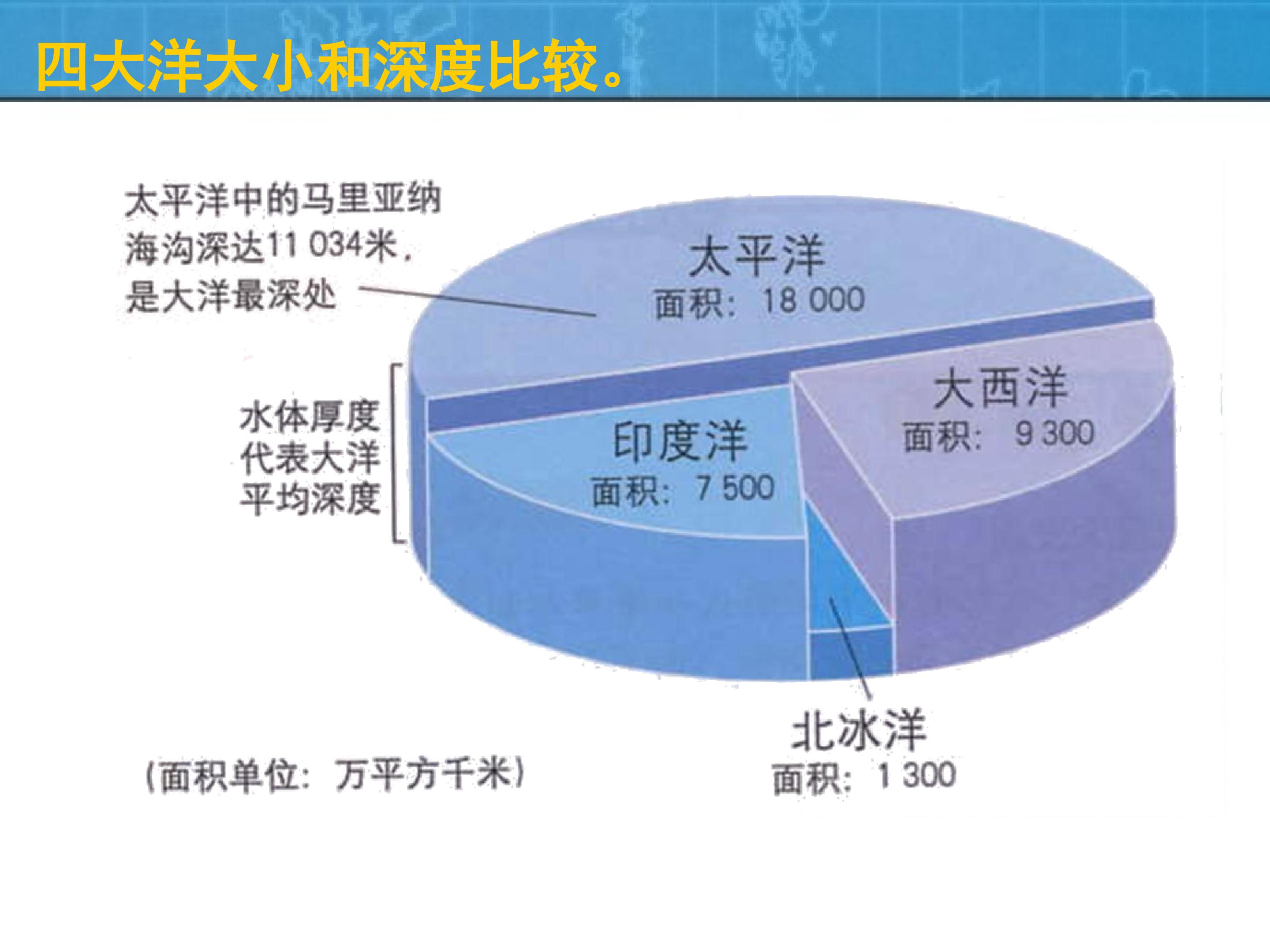 四大洋大小和深度比较。

太平洋中的马里亚纳海沟深达11 034米，是大洋最深处

太平洋
面积：18 000

水体厚度代表大洋平均深度

印度洋
面积：7 500

大西洋
面积：9 300

北冰洋
面积：1 300

（面积单位：万平方千米）